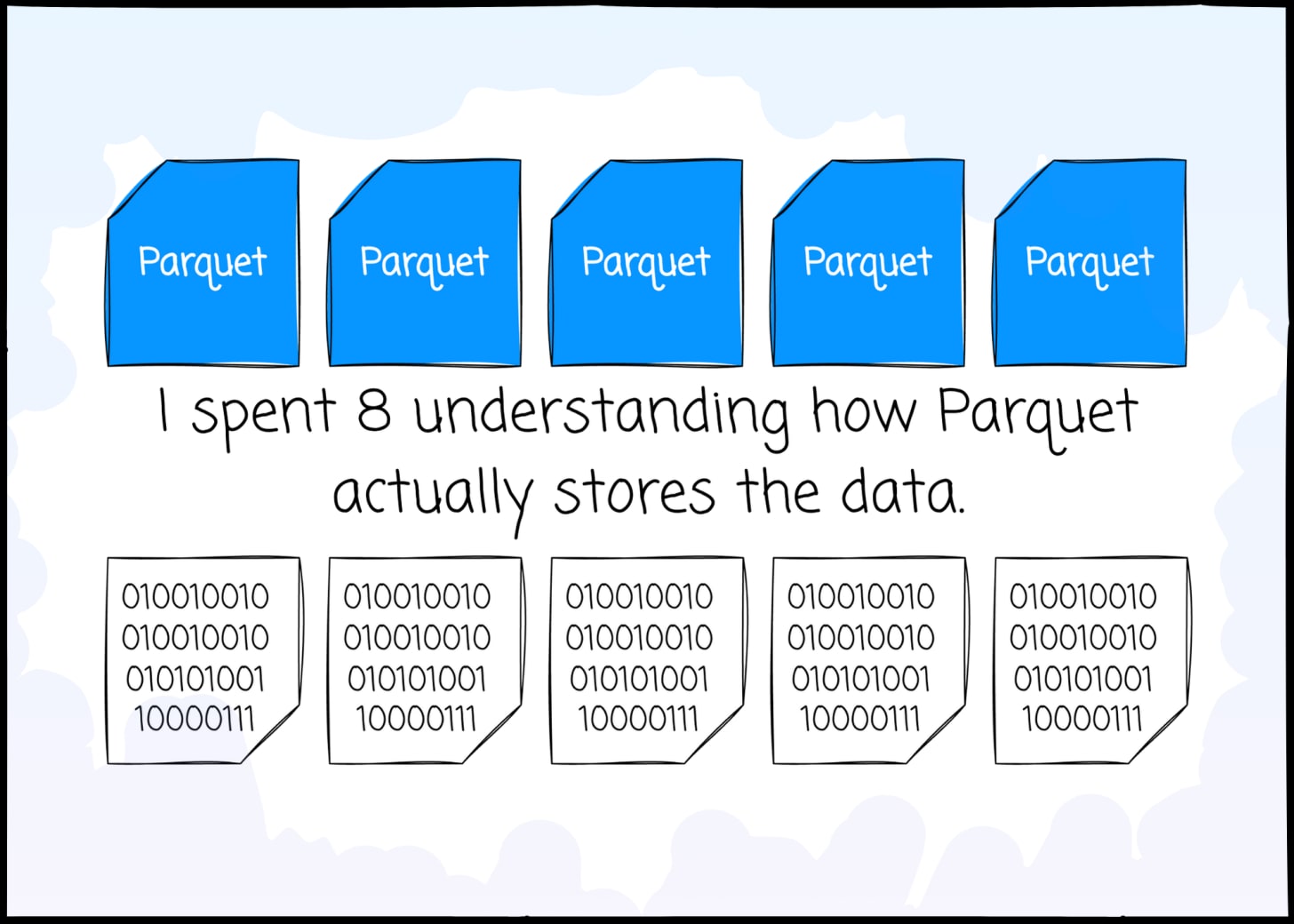 Parquet

Parquet

Parquet

Parquet

Parquet

I spent 8 understanding how Parquet actually stores the data.

010010010
010010010
010101001
10000111

010010010
010010010
010101001
10000111

010010010
010010010
010101001
10000111

010010010
010010010
010101001
10000111

010010010
010010010
010101001
10000111